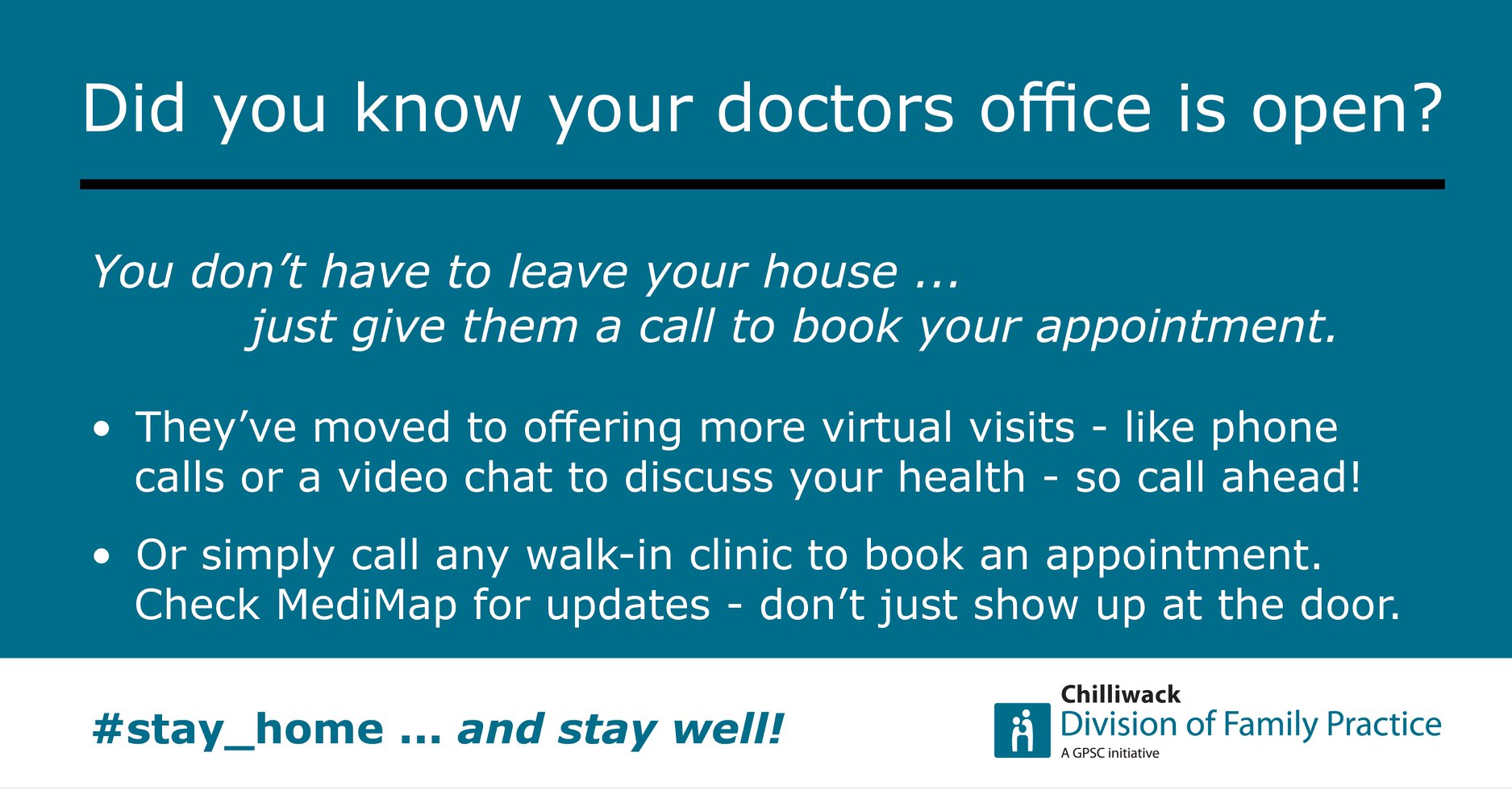 Did you know your doctors office is open?

You don't have to leave your house ...
just give them a call to book your appointment.

• They've moved to offering more virtual visits - like phone calls or a video chat to discuss your health - so call ahead!

• Or simply call any walk-in clinic to book an appointment. Check MediMap for updates - don't just show up at the door.

#stay_home ... and stay well!

Chilliwack
Division of Family Practice
A GPSC initiative